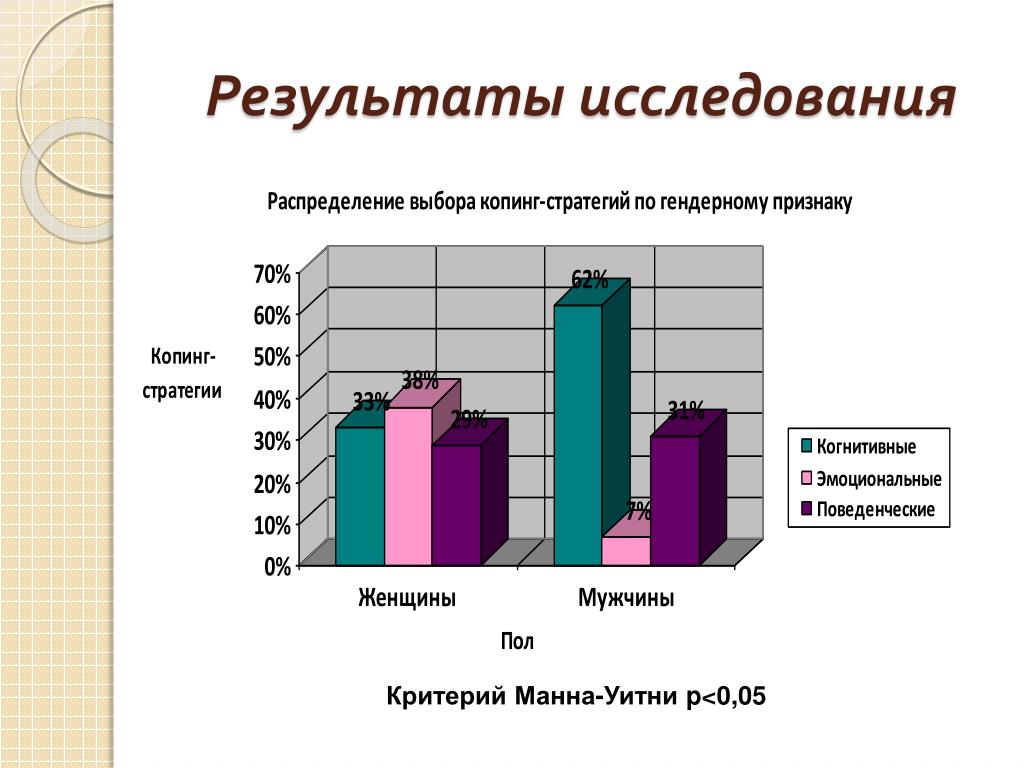 Результаты исследования

Распределение выбора копинг-стратегий по гендерному признаку

Копинг-стратегии

70%
60%
50%
40%
30%
20%
10%
0%

33%
38%
29%
62%
7%
31%

Женщины
Мужчины

Пол

Когнитивные
Эмоциональные
Поведенческие

Критерий Манна-Уитни p<0,05